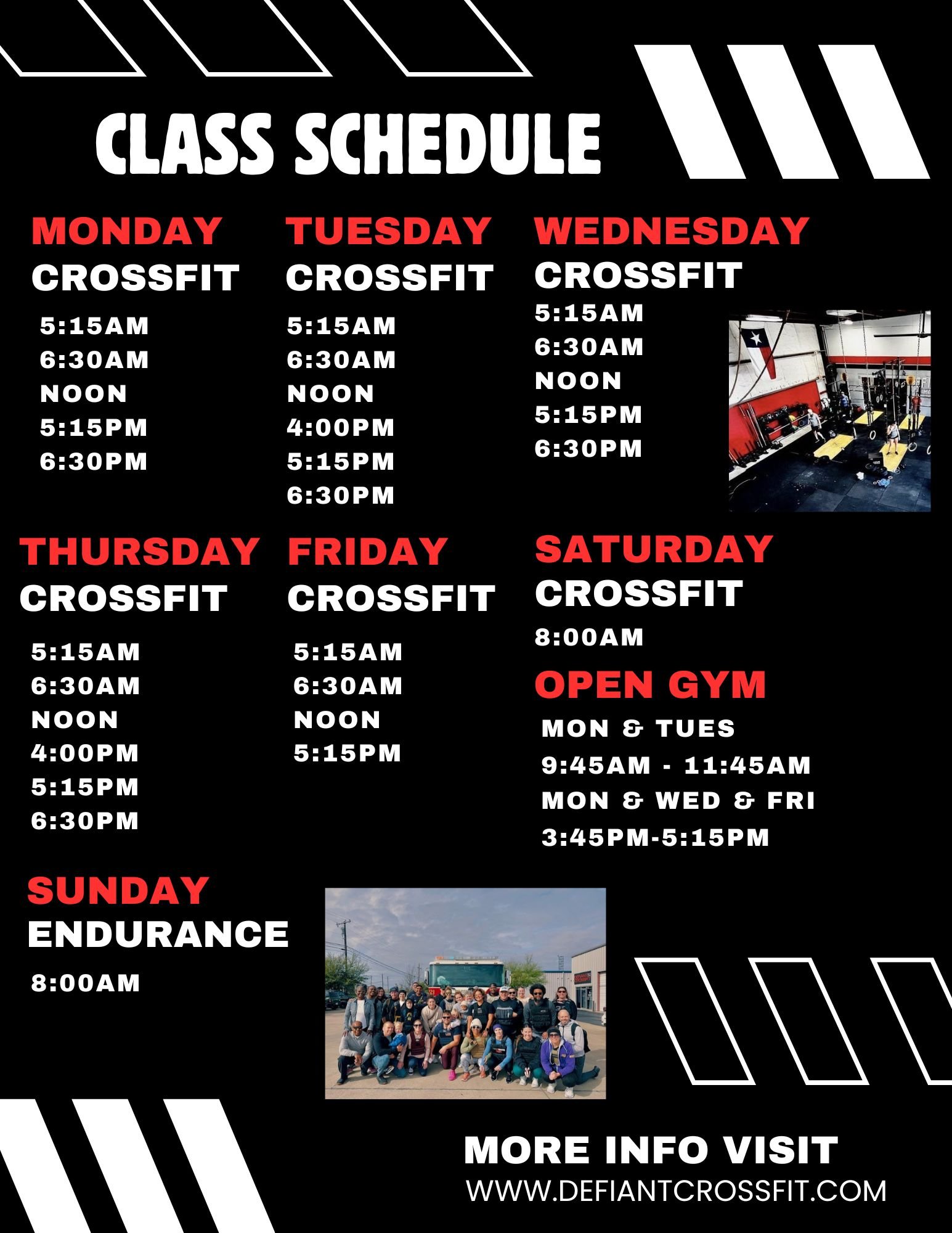 CLASS SCHEDULE

MONDAY
CROSSFIT
5:15AM
6:30AM
NOON
5:15PM
6:30PM

TUESDAY
CROSSFIT
5:15AM
6:30AM
NOON
4:00PM
5:15PM
6:30PM

WEDNESDAY
CROSSFIT
5:15AM
6:30AM
NOON
5:15PM
6:30PM

THURSDAY
CROSSFIT
5:15AM
6:30AM
NOON
4:00PM
5:15PM
6:30PM

FRIDAY
CROSSFIT
5:15AM
6:30AM
NOON
5:15PM

SATURDAY
CROSSFIT
8:00AM

OPEN GYM
MON & TUES
9:45AM - 11:45AM
MON & WED & FRI
3:45PM-5:15PM

SUNDAY
ENDURANCE
8:00AM

MORE INFO VISIT
WWW.DEFIANTCROSSFIT.COM